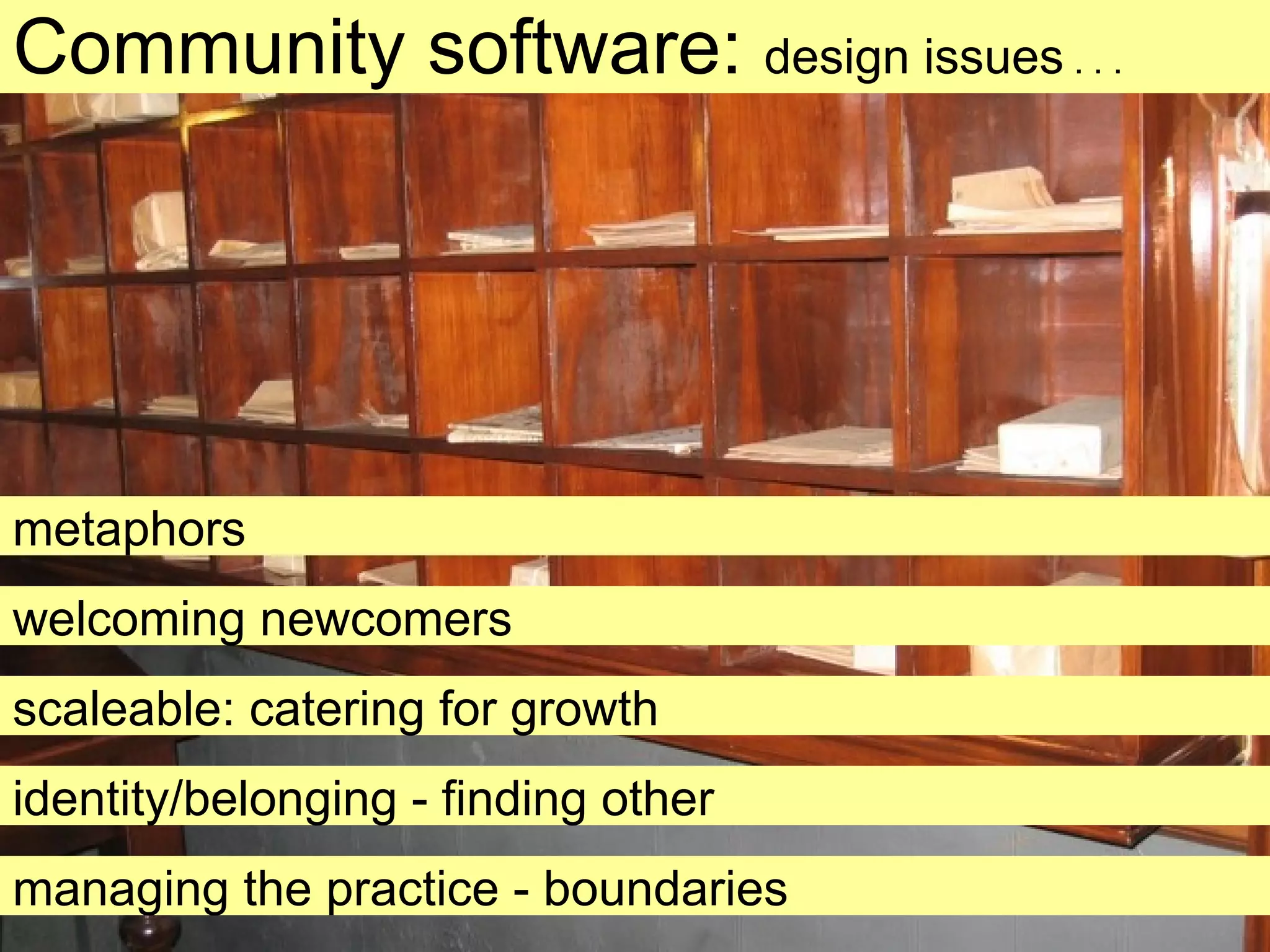 Community software: design issues . . .

metaphors

welcoming newcomers

scaleable: catering for growth

identity/belonging - finding other

managing the practice - boundaries